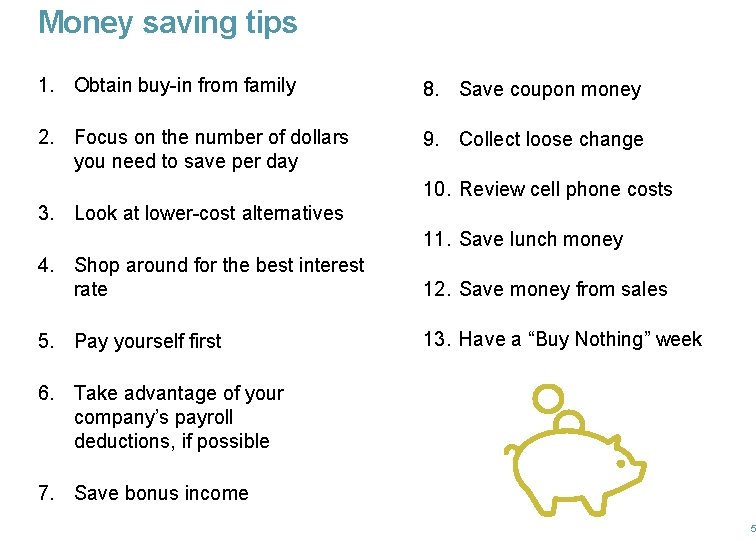 Money saving tips

1. Obtain buy-in from family

2. Focus on the number of dollars you need to save per day

3. Look at lower-cost alternatives

4. Shop around for the best interest rate

5. Pay yourself first

6. Take advantage of your company's payroll deductions, if possible

7. Save bonus income

8. Save coupon money

9. Collect loose change

10. Review cell phone costs

11. Save lunch money

12. Save money from sales

13. Have a "Buy Nothing" week

5